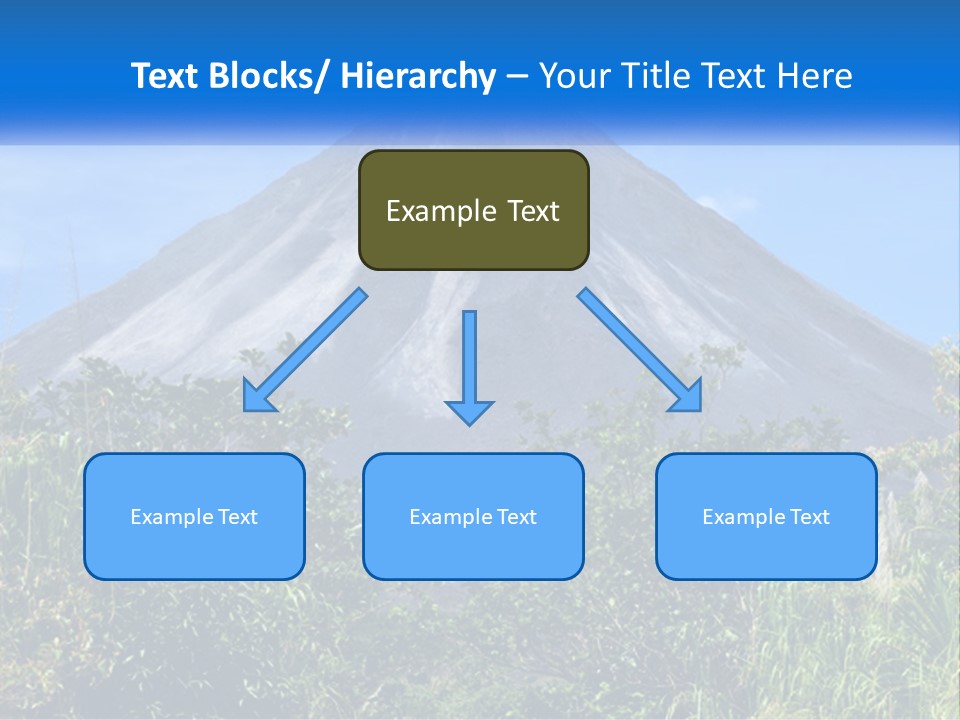 Text Blocks/ Hierarchy – Your Title Text Here

Example Text

Example Text

Example Text

Example Text